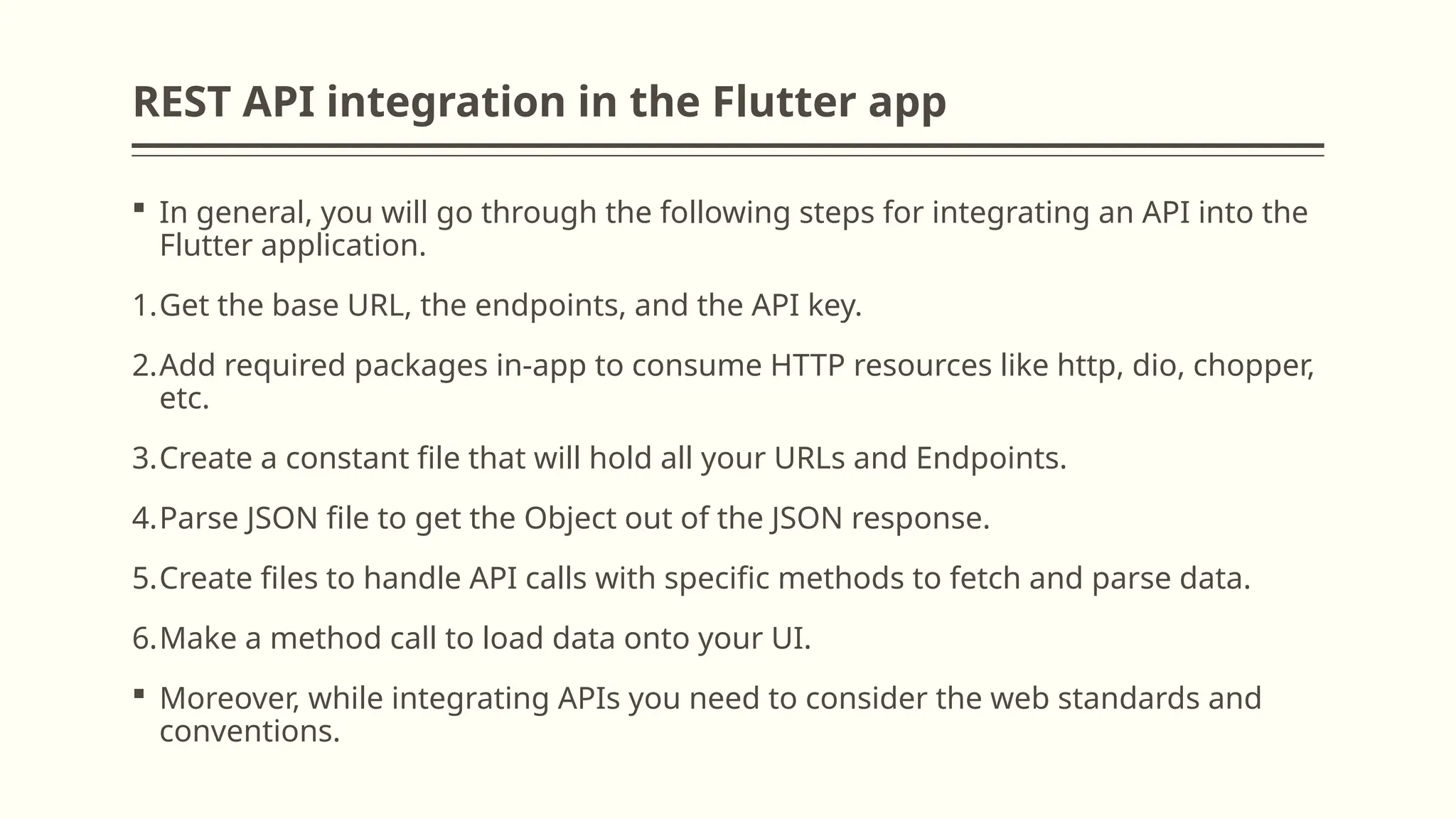 REST API integration in the Flutter app

▪ In general, you will go through the following steps for integrating an API into the Flutter application.

1. Get the base URL, the endpoints, and the API key.

2. Add required packages in-app to consume HTTP resources like http, dio, chopper, etc.

3. Create a constant file that will hold all your URLs and Endpoints.

4. Parse JSON file to get the Object out of the JSON response.

5. Create files to handle API calls with specific methods to fetch and parse data.

6. Make a method call to load data onto your UI.

▪ Moreover, while integrating APIs you need to consider the web standards and conventions.